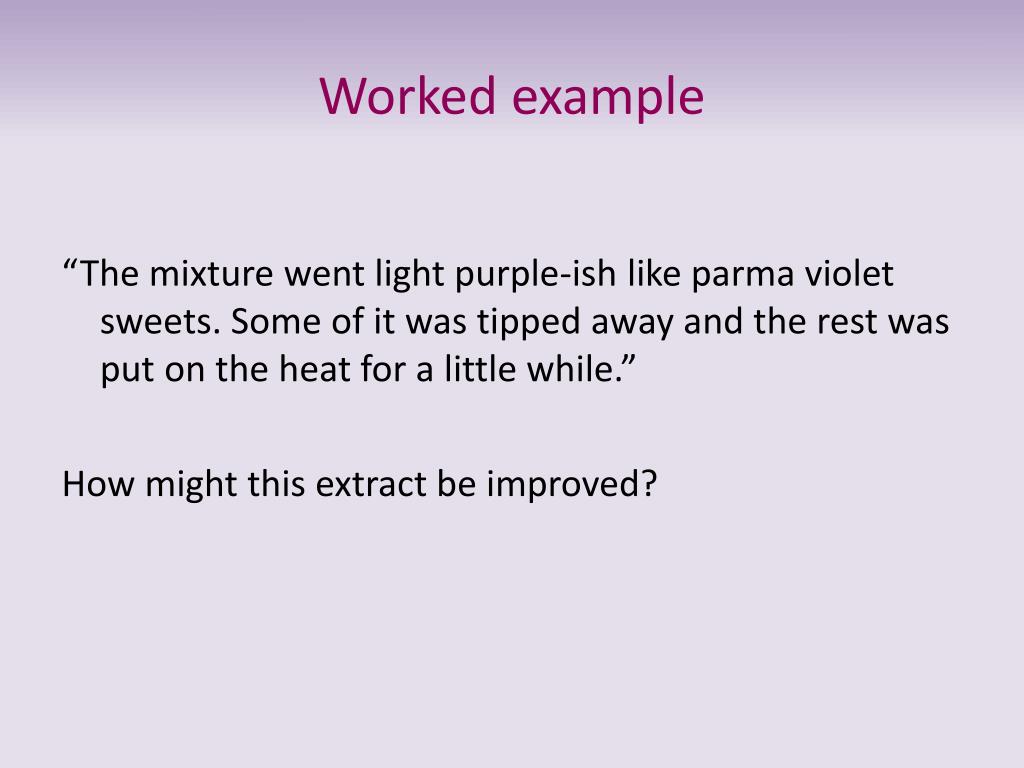 Worked example

“The mixture went light purple-ish like parma violet sweets. Some of it was tipped away and the rest was put on the heat for a little while.”

How might this extract be improved?